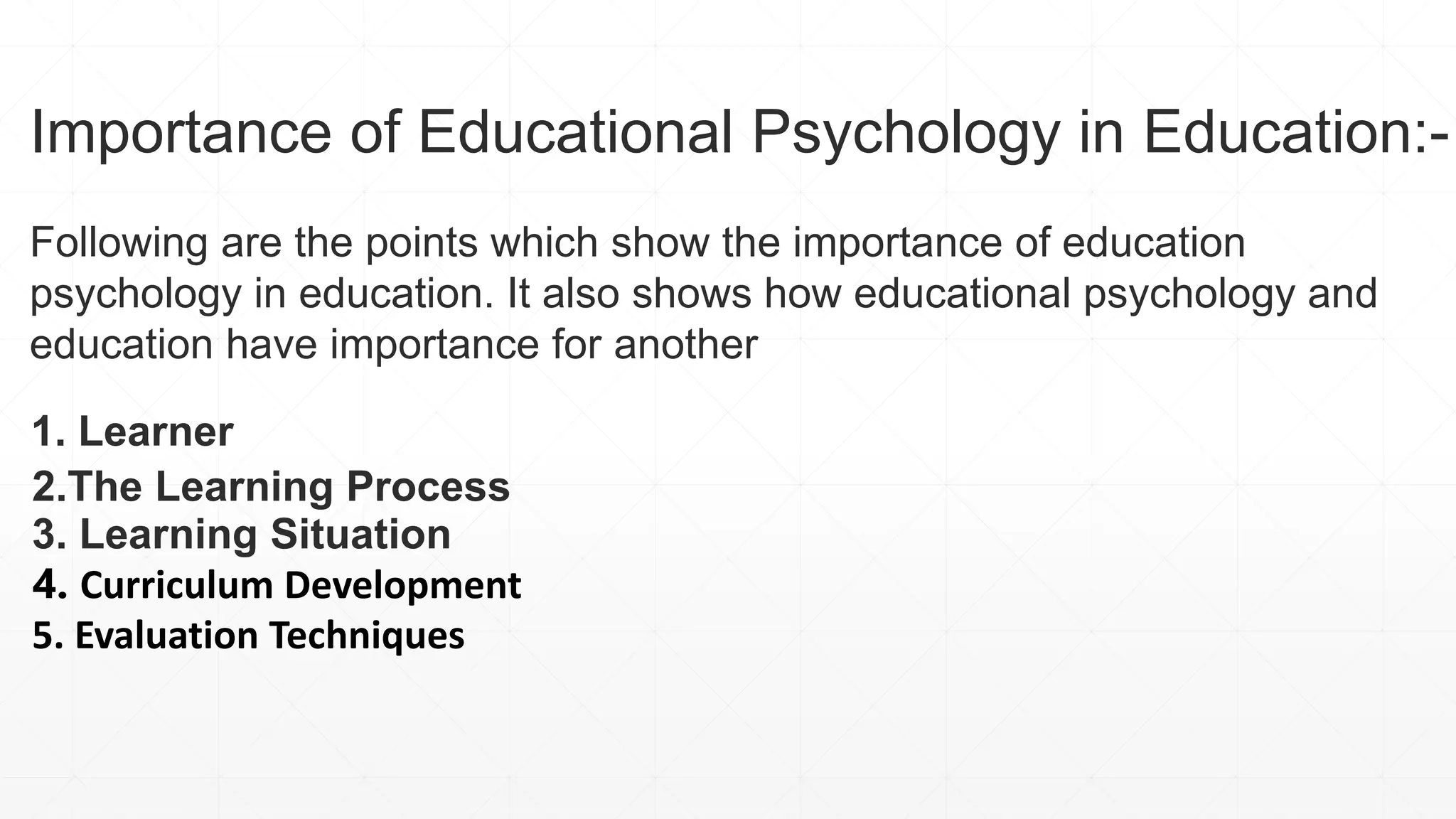 Importance of Educational Psychology in Education:-

Following are the points which show the importance of education psychology in education. It also shows how educational psychology and education have importance for another

1. Learner
2.The Learning Process
3. Learning Situation
4. Curriculum Development
5. Evaluation Techniques